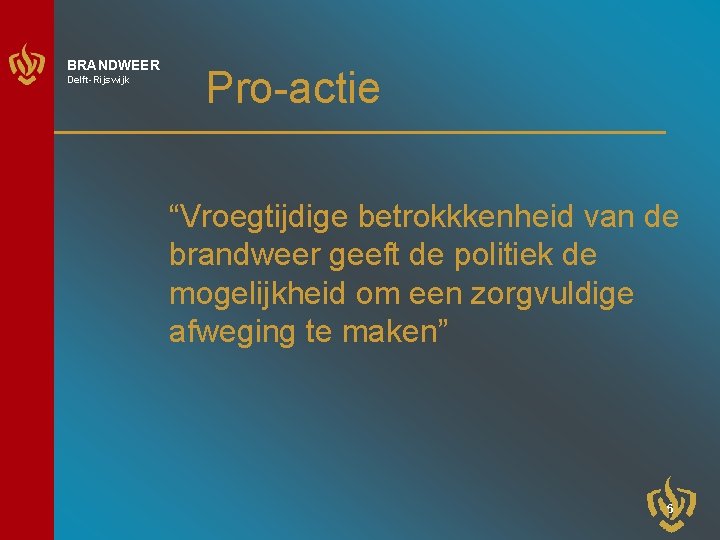 BRANDWEER
Delft-Rijswijk

Pro-actie

“Vroegtijdige betrokkkenheid van de brandweer geeft de politiek de mogelijkheid om een zorgvuldige afweging te maken”

6